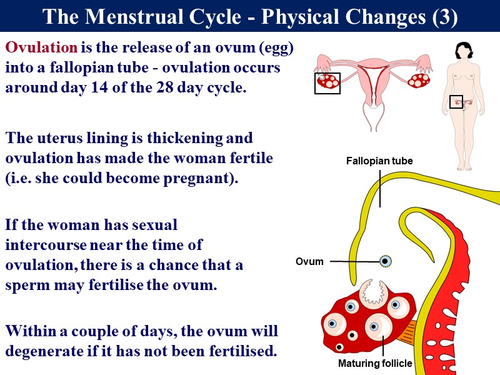 The Menstrual Cycle - Physical Changes (3)

Ovulation is the release of an ovum (egg) into a fallopian tube - ovulation occurs around day 14 of the 28 day cycle.

The uterus lining is thickening and ovulation has made the woman fertile (i.e. she could become pregnant).

If the woman has sexual intercourse near the time of ovulation, there is a chance that a sperm may fertilise the ovum.

Within a couple of days, the ovum will degenerate if it has not been fertilised.

Fallopian tube

Ovum

Maturing follicle